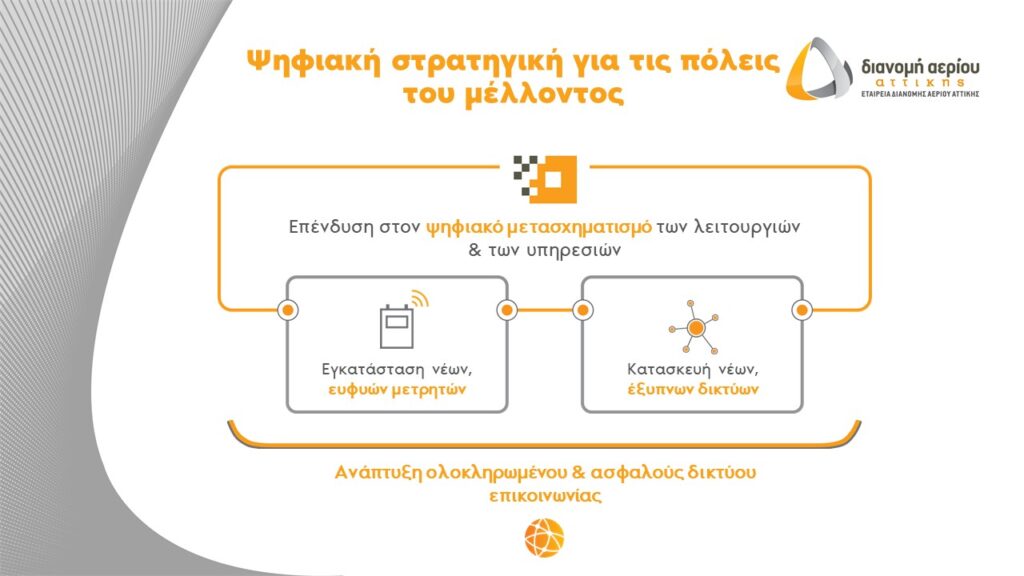 Ψηφιακή στρατηγική για τις πόλεις του μέλλοντος

διανομή αερίου αττικης
ΕΤΑΙΡΕΙΑ ΔΙΑΝΟΜΗΣ ΑΕΡΙΟΥ ΑΤΤΙΚΗΣ

Επένδυση στον ψηφιακό μετασχηματισμό των λειτουργιών & των υπηρεσιών

Εγκατάσταση νέων, ευφυών μετρητών

Κατασκευή νέων, έξυπνων δικτύων

Ανάπτυξη ολοκληρωμένου & ασφαλούς δικτύου επικοινωνίας